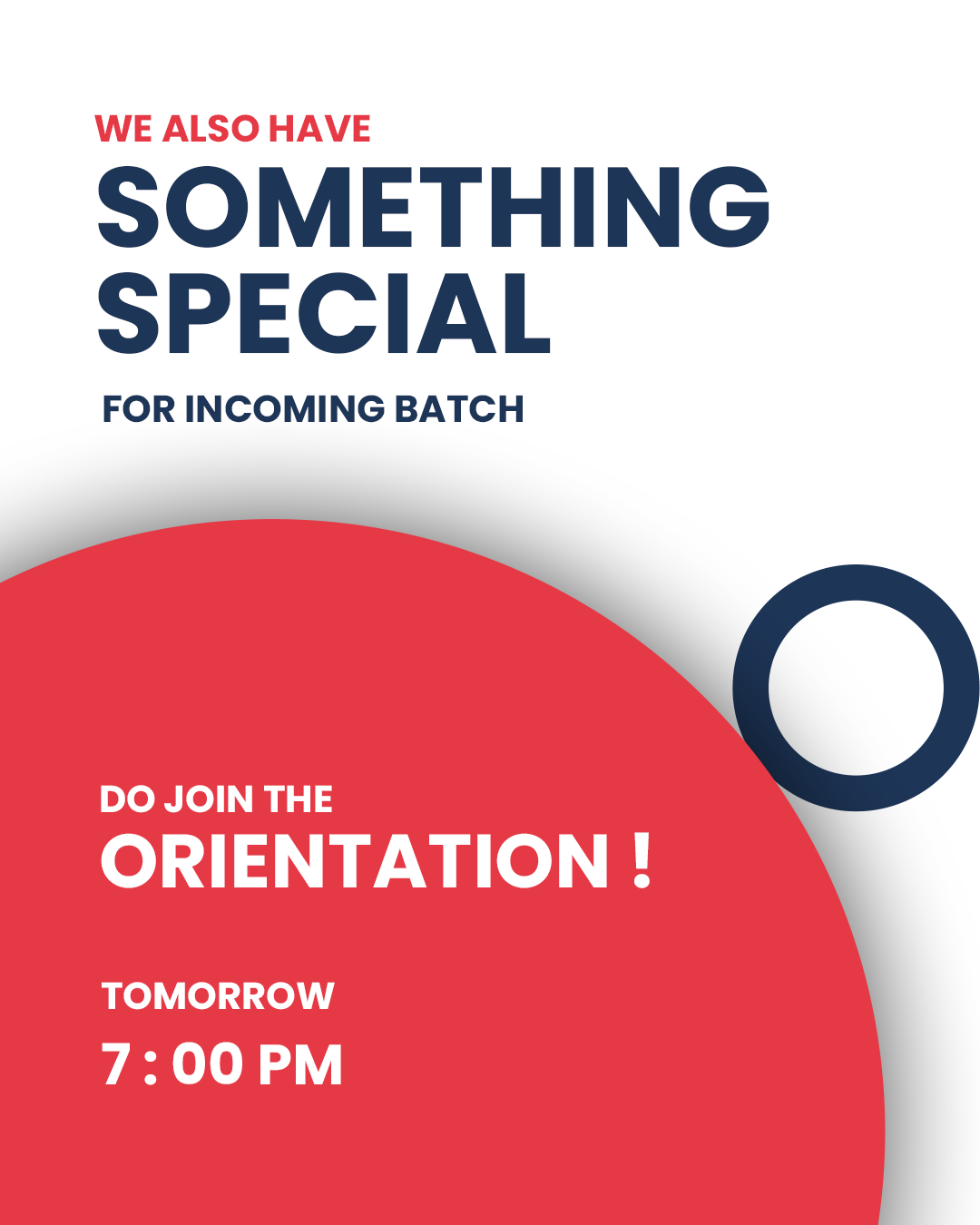 WE ALSO HAVE
SOMETHING
SPECIAL
FOR INCOMING BATCH

DO JOIN THE
ORIENTATION !

TOMORROW
7 : 00 PM